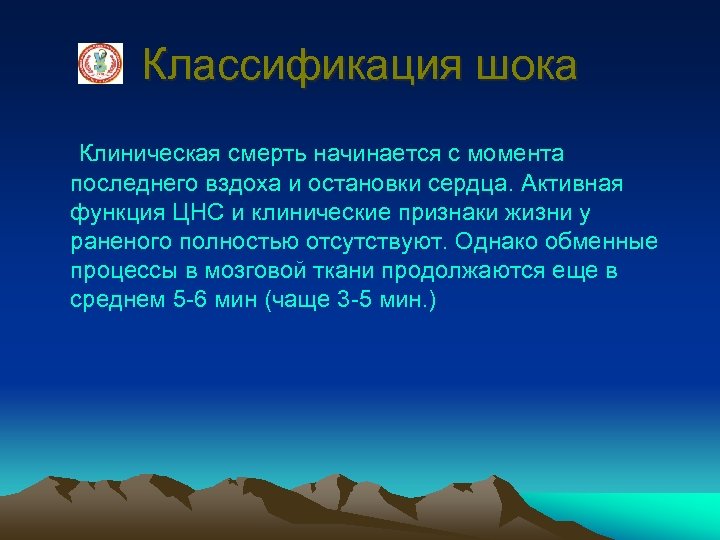 Классификация шока

Клиническая смерть начинается с момента последнего вздоха и остановки сердца. Активная функция ЦНС и клинические признаки жизни у раненого полностью отсутствуют. Однако обменные процессы в мозговой ткани продолжаются еще в среднем 5-6 мин (чаще 3-5 мин.)